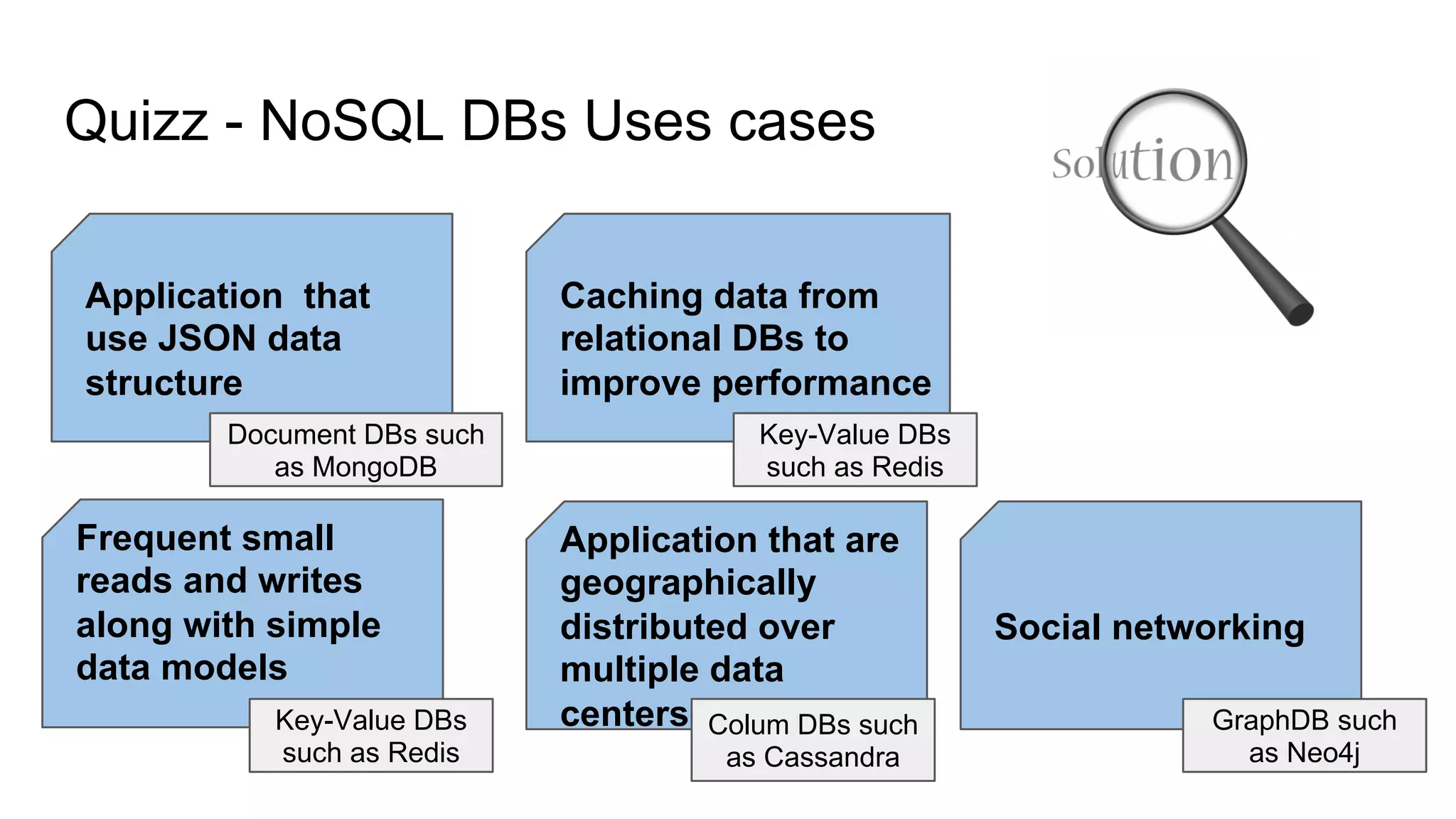 Quizz - NoSQL DBs Uses cases

Solution

Application that use JSON data structure

Document DBs such as MongoDB

Caching data from relational DBs to improve performance

Key-Value DBs such as Redis

Frequent small reads and writes along with simple data models

Key-Value DBs such as Redis

Application that are geographically distributed over multiple data centers

Colum DBs such as Cassandra

Social networking

GraphDB such as Neo4j